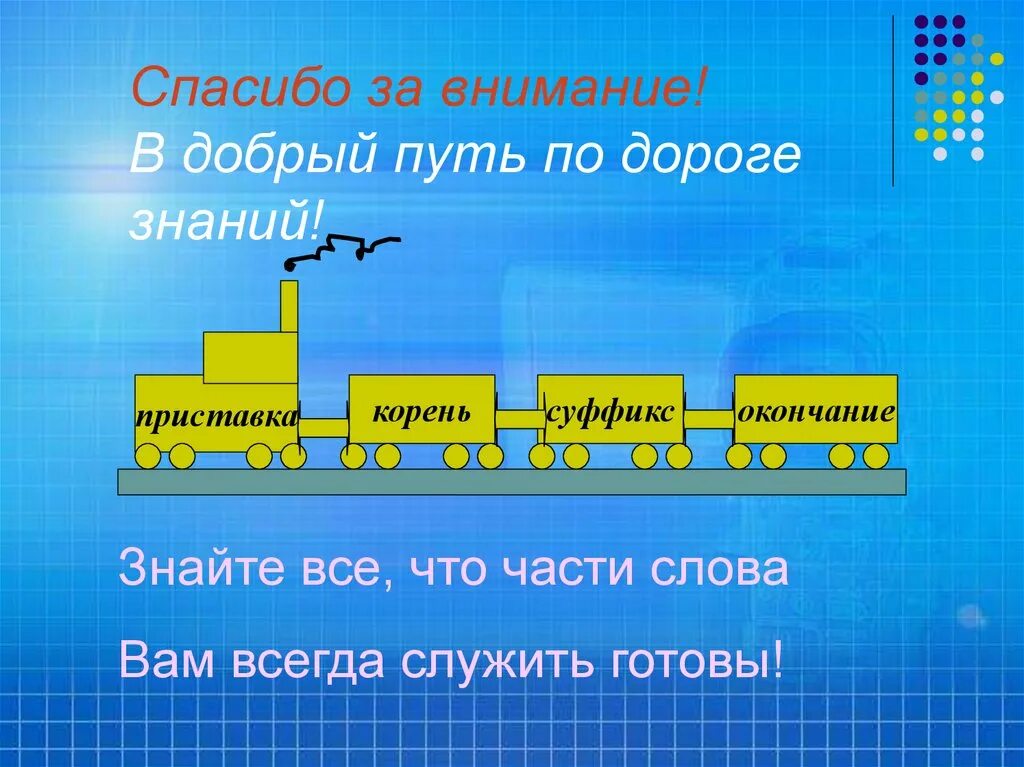 Спасибо за внимание!
В добрый путь по дороге знаний!

приставка

корень

суффикс

окончание

Знайте все, что части слова

Вам всегда служить готовы!